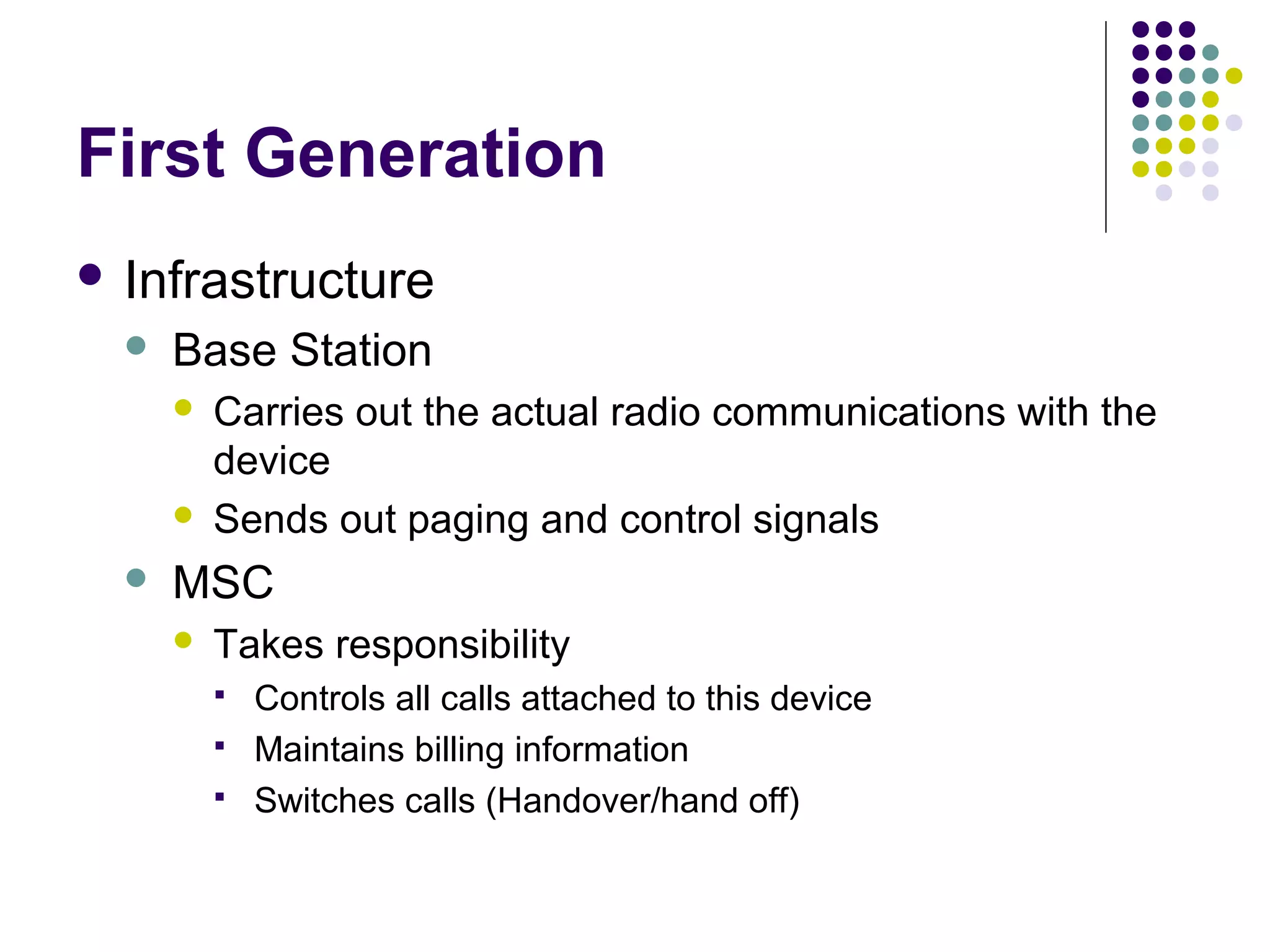 First Generation

- Infrastructure
  - Base Station
    - Carries out the actual radio communications with the device
    - Sends out paging and control signals
  - MSC
    - Takes responsibility
      - Controls all calls attached to this device
      - Maintains billing information
      - Switches calls (Handover/hand off)